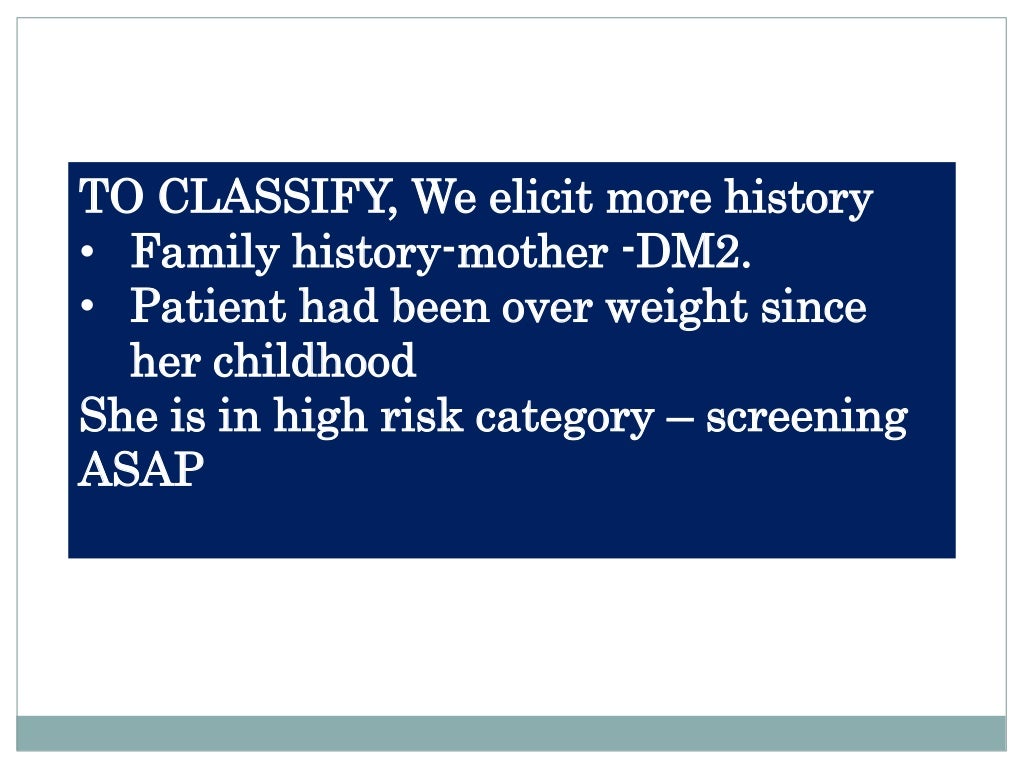 TO CLASSIFY, We elicit more history
• Family history-mother -DM2.
• Patient had been over weight since her childhood
She is in high risk category – screening ASAP